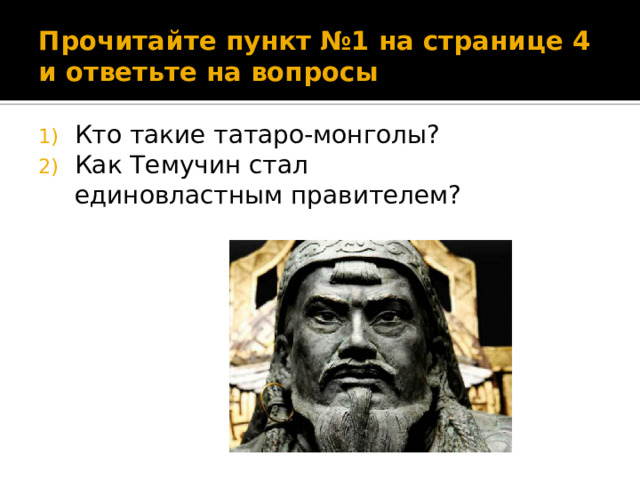 Прочитайте пункт №1 на странице 4 и ответьте на вопросы

1) Кто такие татаро-монголы?
2) Как Темучин стал единовластным правителем?